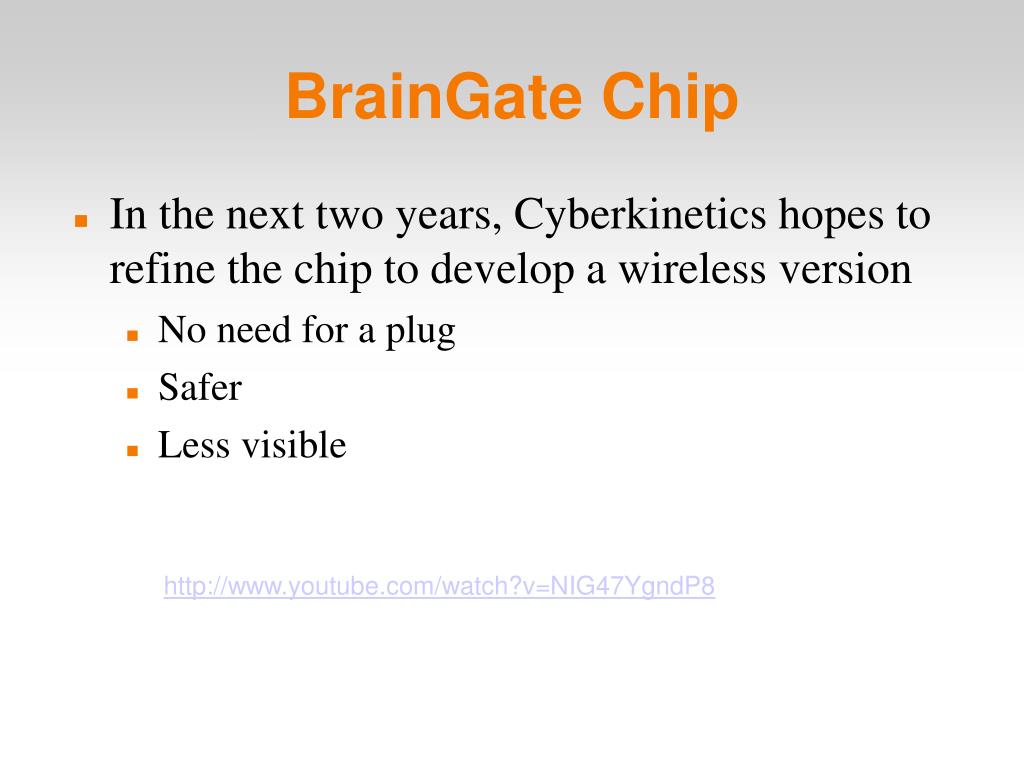 BrainGate Chip

In the next two years, Cyberkinetics hopes to refine the chip to develop a wireless version

No need for a plug

Safer

Less visible

http://www.youtube.com/watch?v=NIG47YgndP8